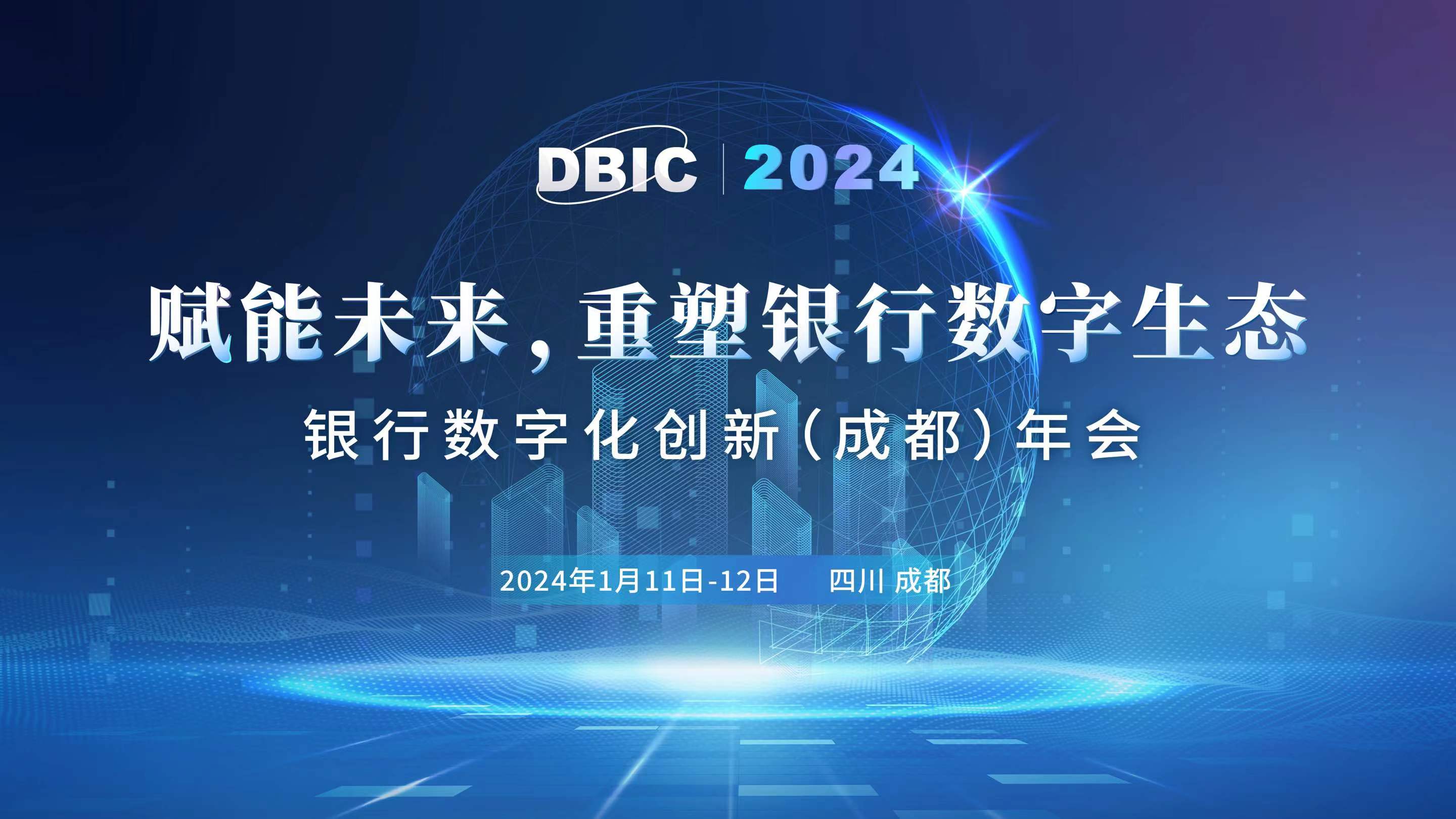 DBIC | 2024

赋能未来，重塑银行数字生态

银行数字化创新（成都）年会

2024年1月11日-12日 四川 成都